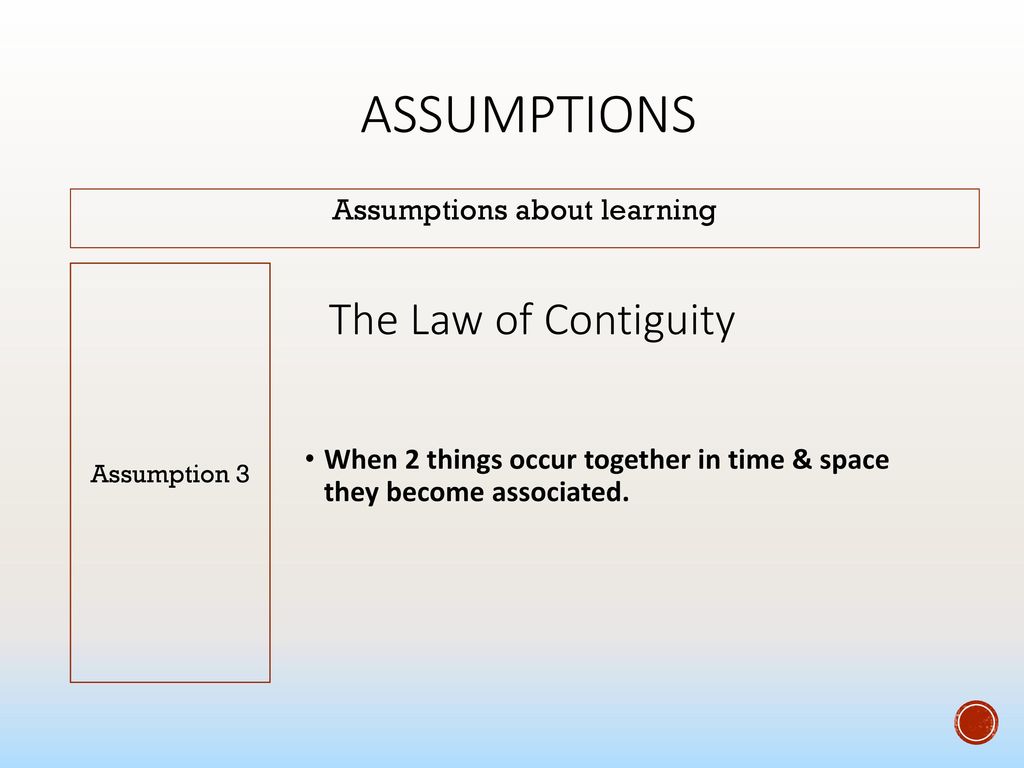 ASSUMPTIONS

Assumptions about learning

Assumption 3

The Law of Contiguity

• When 2 things occur together in time & space they become associated.